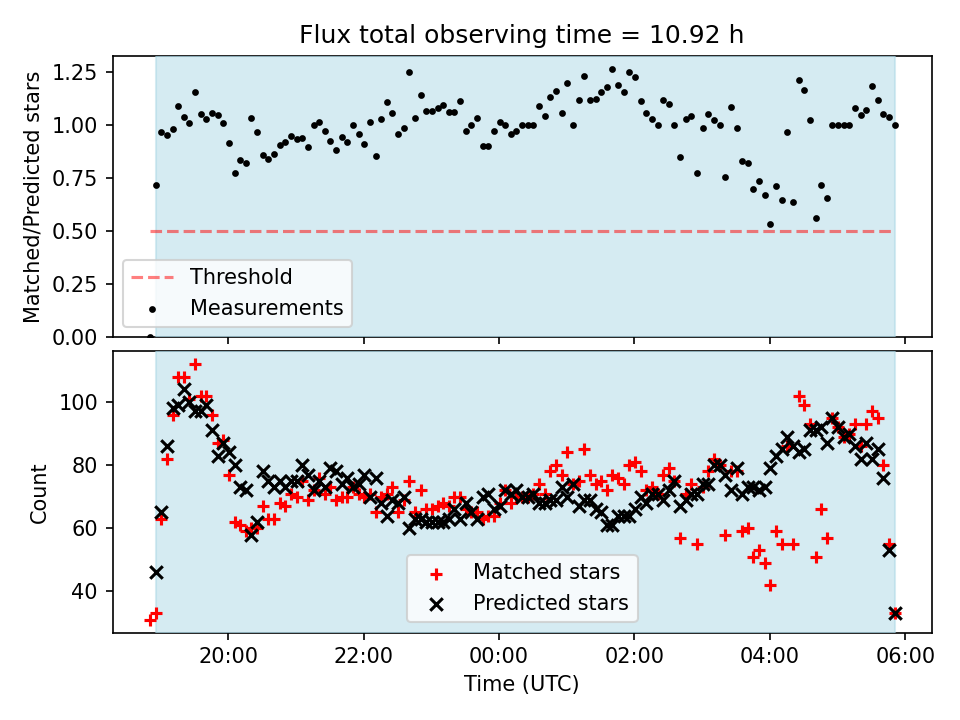 Flux total observing time = 10.92 h

Matched/Predicted stars

1.25
1.00
0.75
0.50
0.25
0.00

Threshold
Measurements

Count

100
80
60
40

Matched stars
Predicted stars

20:00
22:00
00:00
02:00
04:00
06:00

Time (UTC)